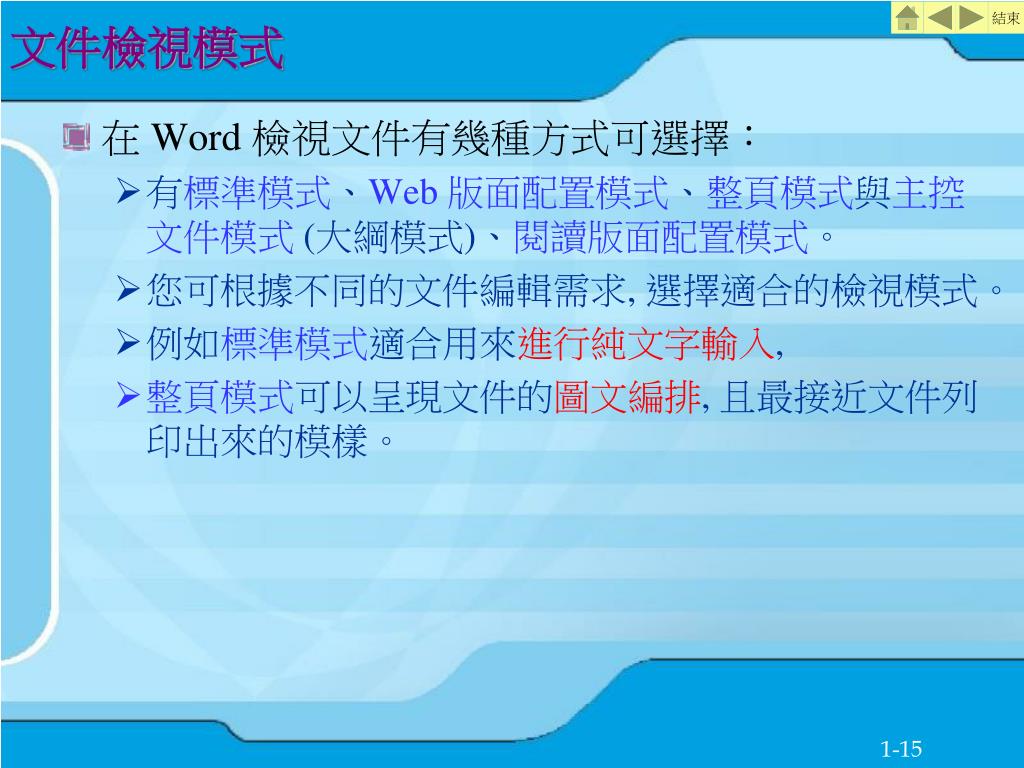 結束

文件檢視模式

在 Word 檢視文件有幾種方式可選擇：

有標準模式、Web 版面配置模式、整頁模式與主控文件模式 (大綱模式)、閱讀版面配置模式。

您可根據不同的文件編輯需求, 選擇適合的檢視模式。

例如標準模式適合用來進行純文字輸入,

整頁模式可以呈現文件的圖文編排, 且最接近文件列印出來的模樣。

1-15